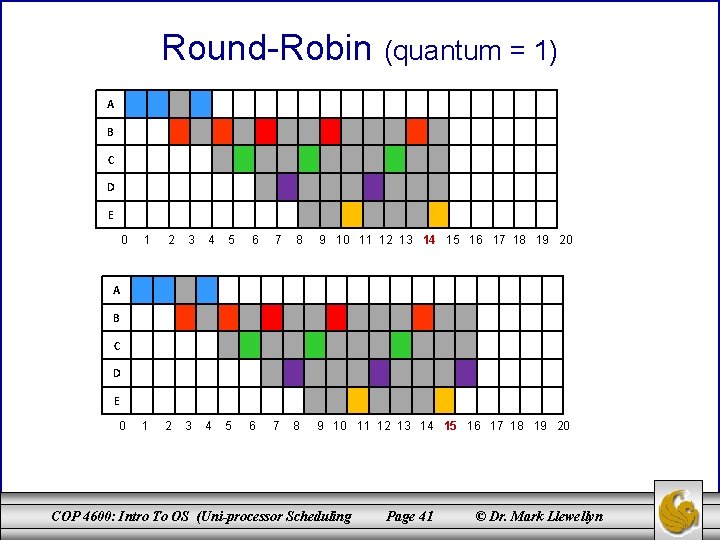 Round-Robin (quantum = 1)

A
B
C
D
E
0 1 2 3 4 5 6 7 8 9 10 11 12 13 14 15 16 17 18 19 20

A
B
C
D
E
0 1 2 3 4 5 6 7 8 9 10 11 12 13 14 15 16 17 18 19 20

COP 4600: Intro To OS (Uni-processor Scheduling Page 41 © Dr. Mark Llewellyn